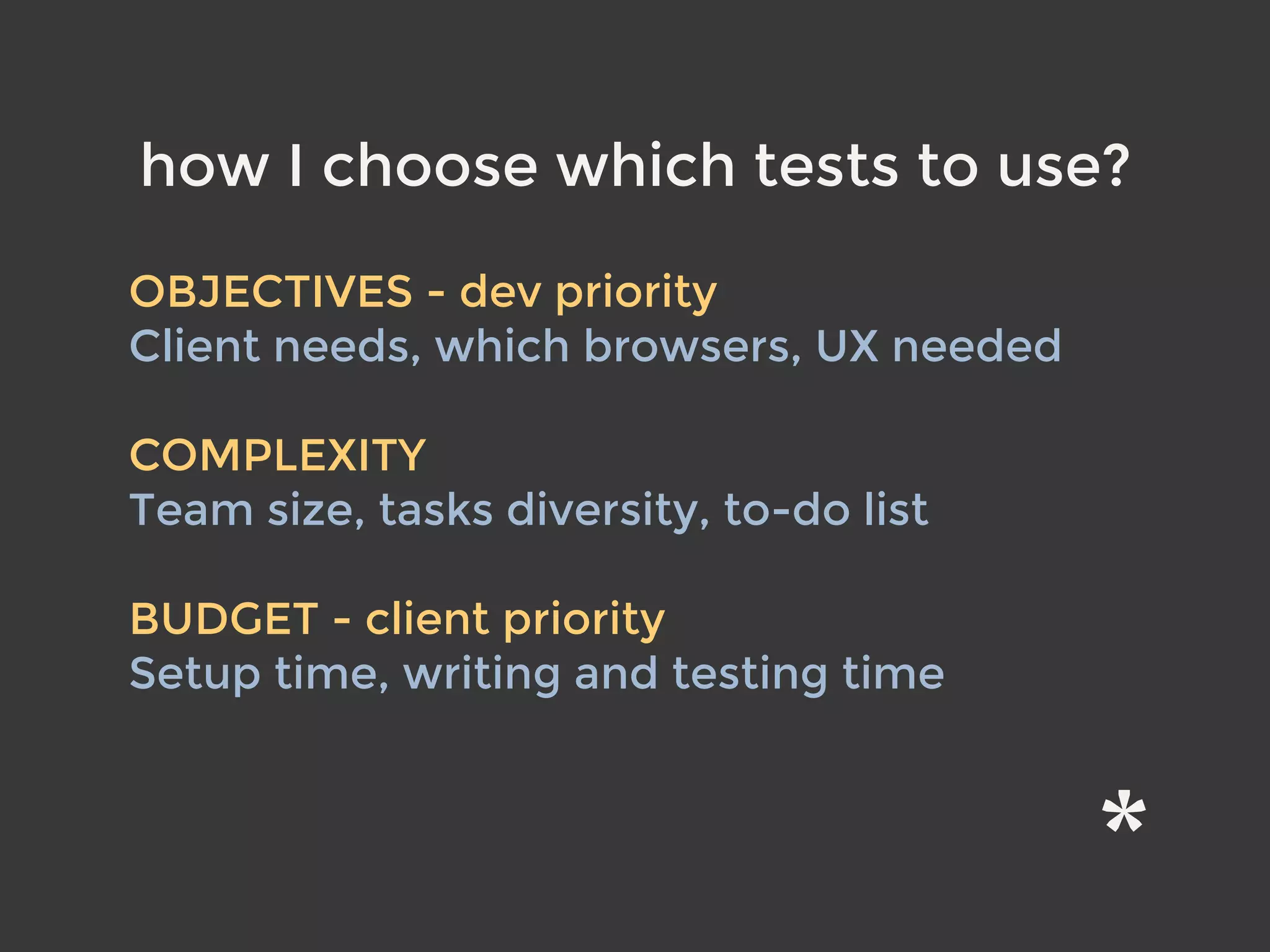 how I choose which tests to use?

OBJECTIVES - dev priority
Client needs, which browsers, UX needed

COMPLEXITY
Team size, tasks diversity, to-do list

BUDGET - client priority
Setup time, writing and testing time

*